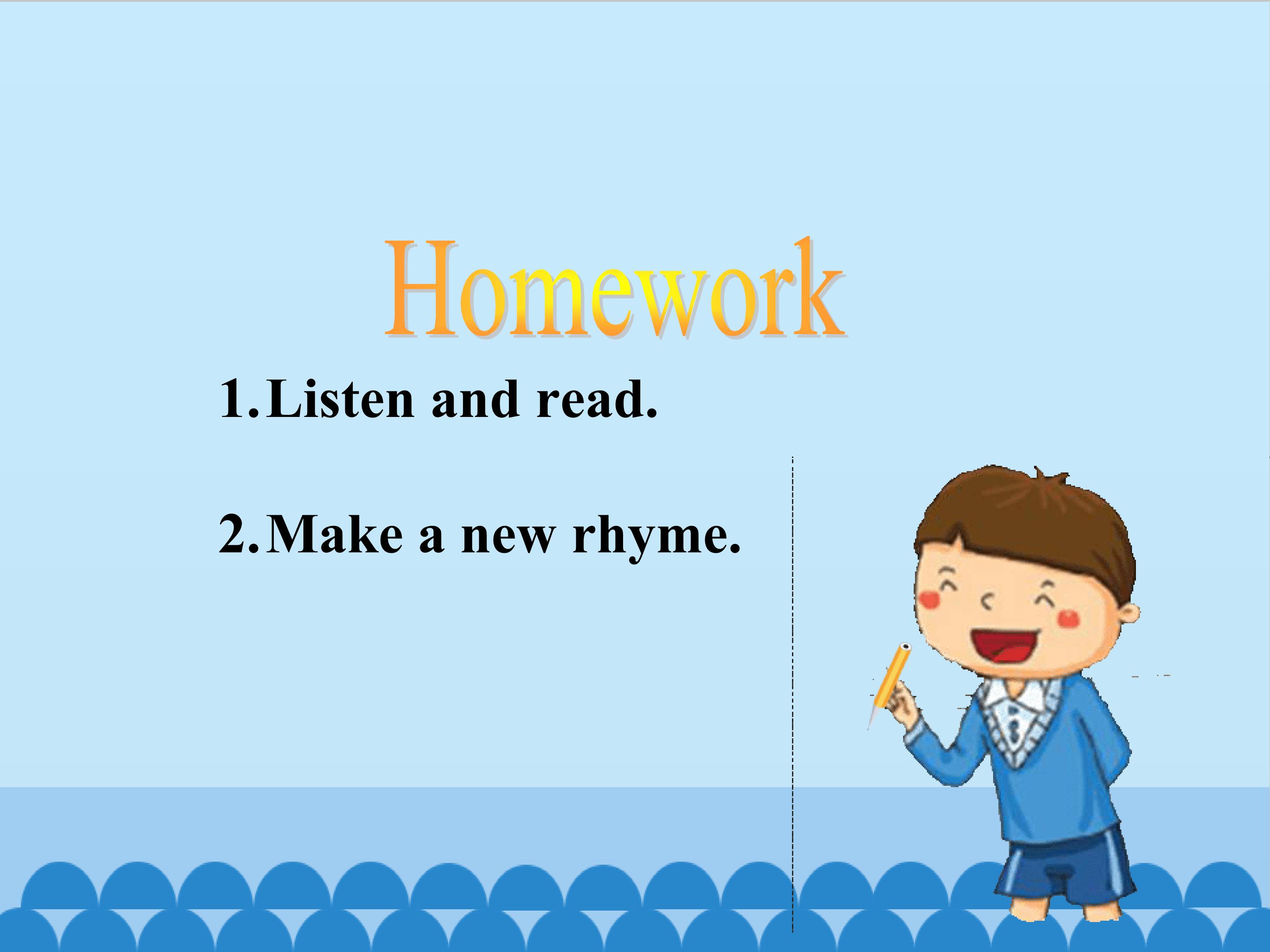 Homework

1. Listen and read.

2. Make a new rhyme.